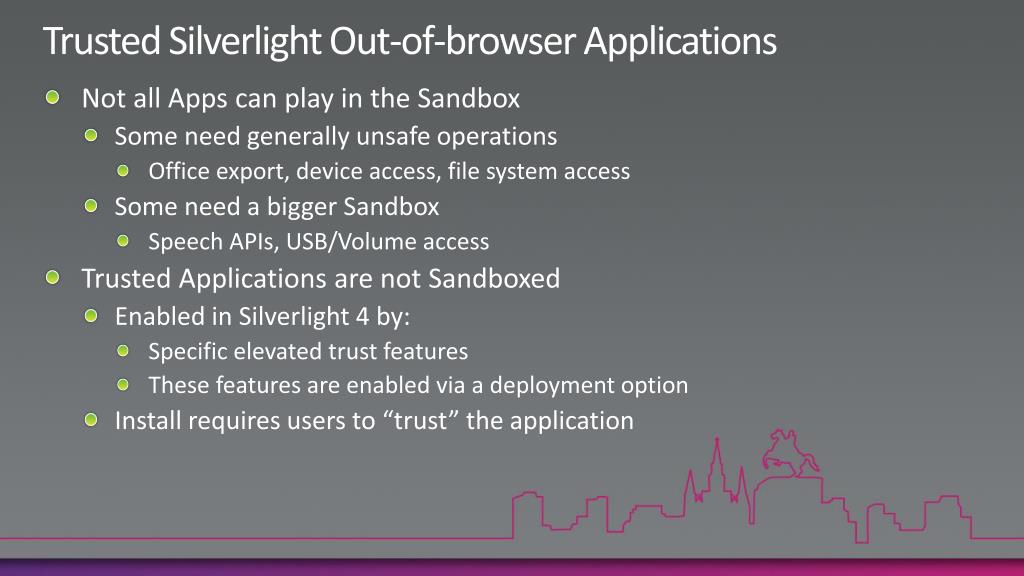 Trusted Silverlight Out-of-browser Applications

Not all Apps can play in the Sandbox

Some need generally unsafe operations

Office export, device access, file system access

Some need a bigger Sandbox

Speech APIs, USB/Volume access

Trusted Applications are not Sandboxed

Enabled in Silverlight 4 by:

Specific elevated trust features

These features are enabled via a deployment option

Install requires users to “trust” the application